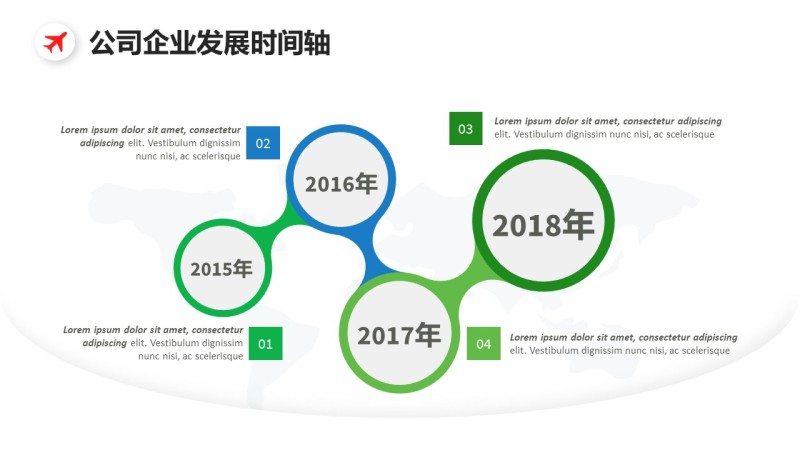 公司企业发展时间轴

Lorem ipsum dolor sit amet, consectetur adipiscing elit. Vestibulum dignissim nunc nisi, ac scelerisque

02

03

Lorem ipsum dolor sit amet, consectetur adipiscing elit. Vestibulum dignissim nunc nisi, ac scelerisque

2016年

2018年

2015年

2017年

Lorem ipsum dolor sit amet, consectetur adipiscing elit. Vestibulum dignissim nunc nisi, ac scelerisque

01

04

Lorem ipsum dolor sit amet, consectetur adipiscing elit. Vestibulum dignissim nunc nisi, ac scelerisque